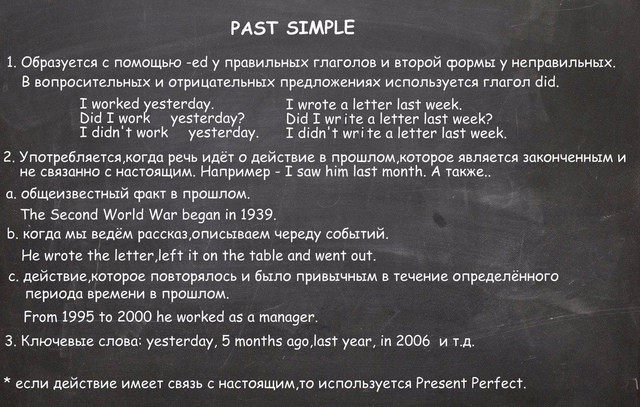 PAST SIMPLE

1. Образуется с помощью -ed у правильных глаголов и второй формы у неправильных. В вопросительных и отрицательных предложениях используется глагол did.

I worked yesterday.
Did I work yesterday?
I didn't work yesterday.

I wrote a letter last week.
Did I write a letter last week?
I didn't write a letter last week.

2. Употребляется,когда речь идёт о действие в прошлом,которое является законченным и не связанно с настоящим. Например - I saw him last month. А также..

a. общеизвестный факт в прошлом.
The Second World War began in 1939.

b. когда мы ведём рассказ,описываем череду событий.
He wrote the letter,left it on the table and went out.

c. действие,которое повторялось и было привычным в течение определённого периода времени в прошлом.
From 1995 to 2000 he worked as a manager.

3. Ключевые слова: yesterday, 5 months ago,last year, in 2006 и т.д.

* если действие имеет связь с настоящим,то используется Present Perfect.